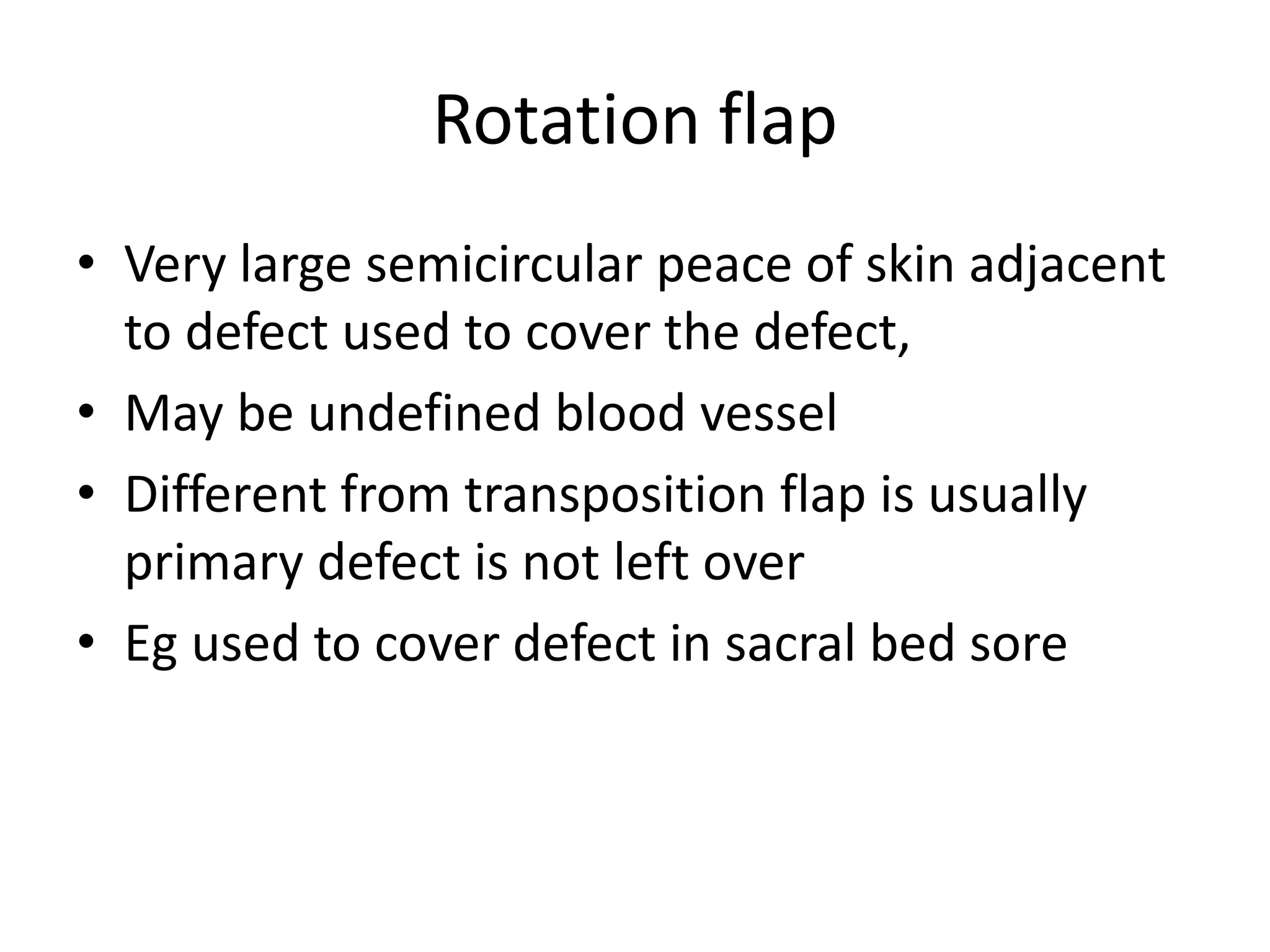 Rotation flap

• Very large semicircular peace of skin adjacent to defect used to cover the defect,
• May be undefined blood vessel
• Different from transposition flap is usually primary defect is not left over
• Eg used to cover defect in sacral bed sore